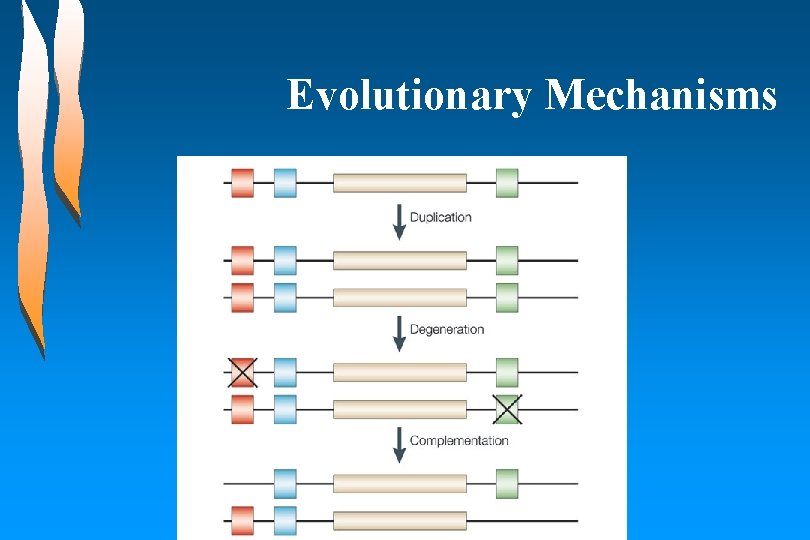 Evolutionary Mechanisms

Duplication

Degeneration

Complementation